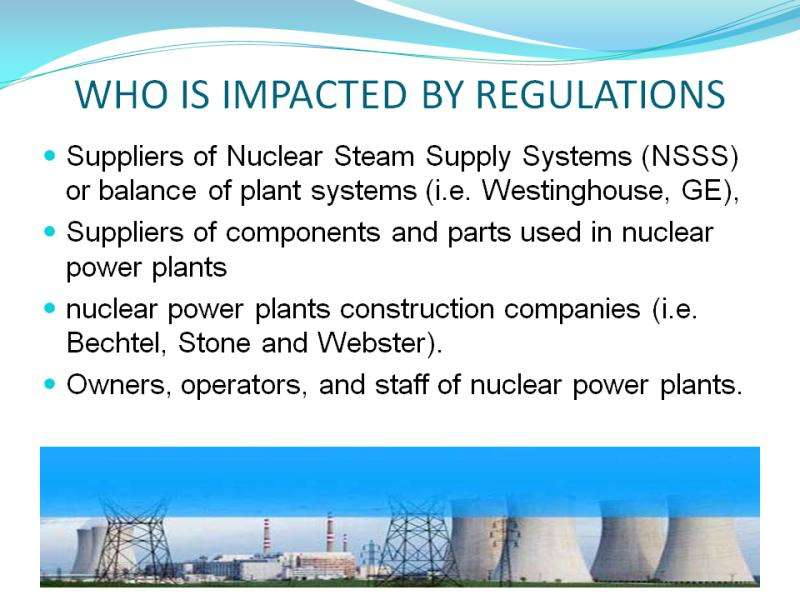 WHO IS IMPACTED BY REGULATIONS

- Suppliers of Nuclear Steam Supply Systems (NSSS) or balance of plant systems (i.e. Westinghouse, GE),
- Suppliers of components and parts used in nuclear power plants
- nuclear power plants construction companies (i.e. Bechtel, Stone and Webster).
- Owners, operators, and staff of nuclear power plants.